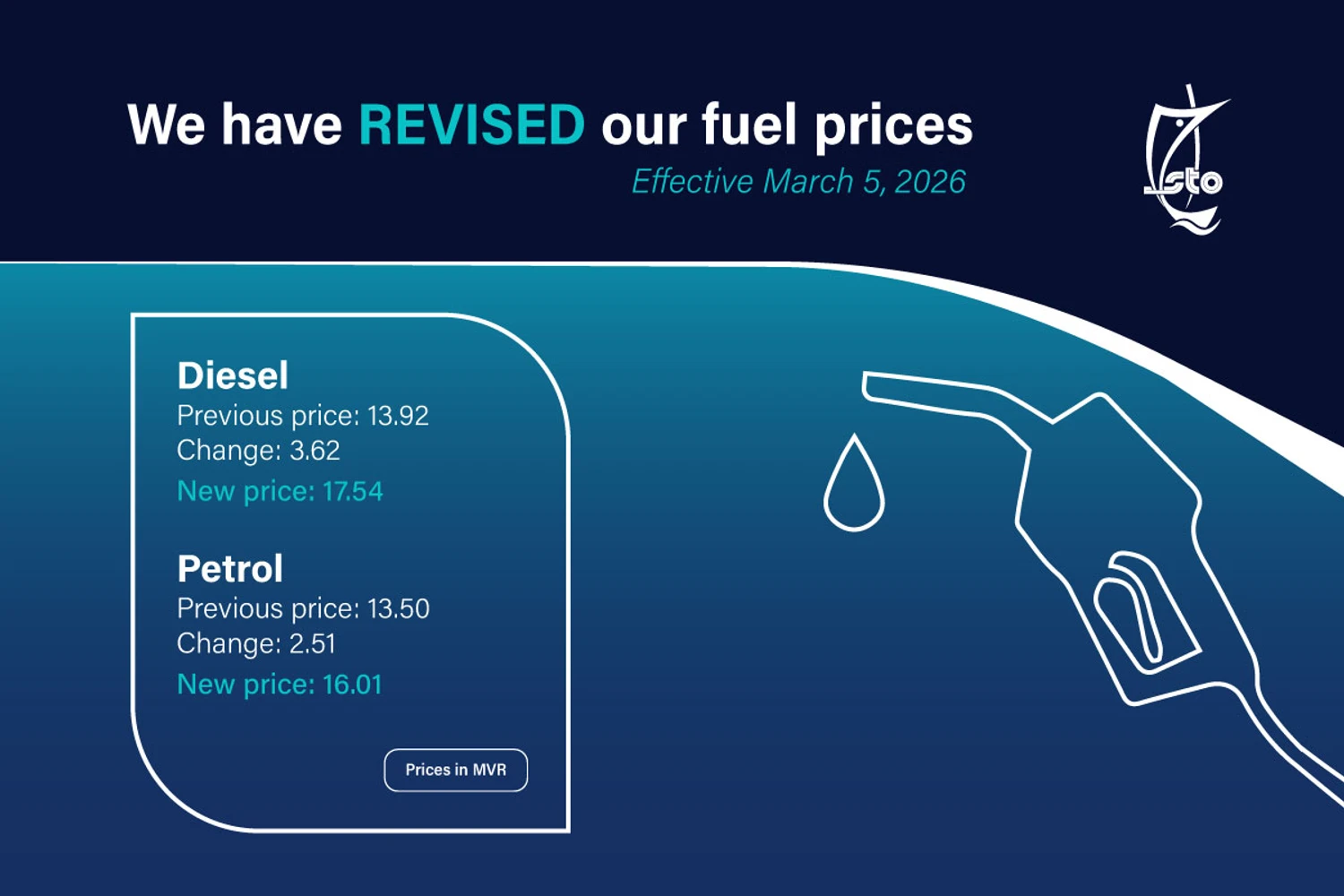 We have REVISED our fuel prices
Effective March 5, 2026

sto

Diesel
Previous price: 13.92
Change: 3.62
New price: 17.54

Petrol
Previous price: 13.50
Change: 2.51
New price: 16.01

Prices in MVR